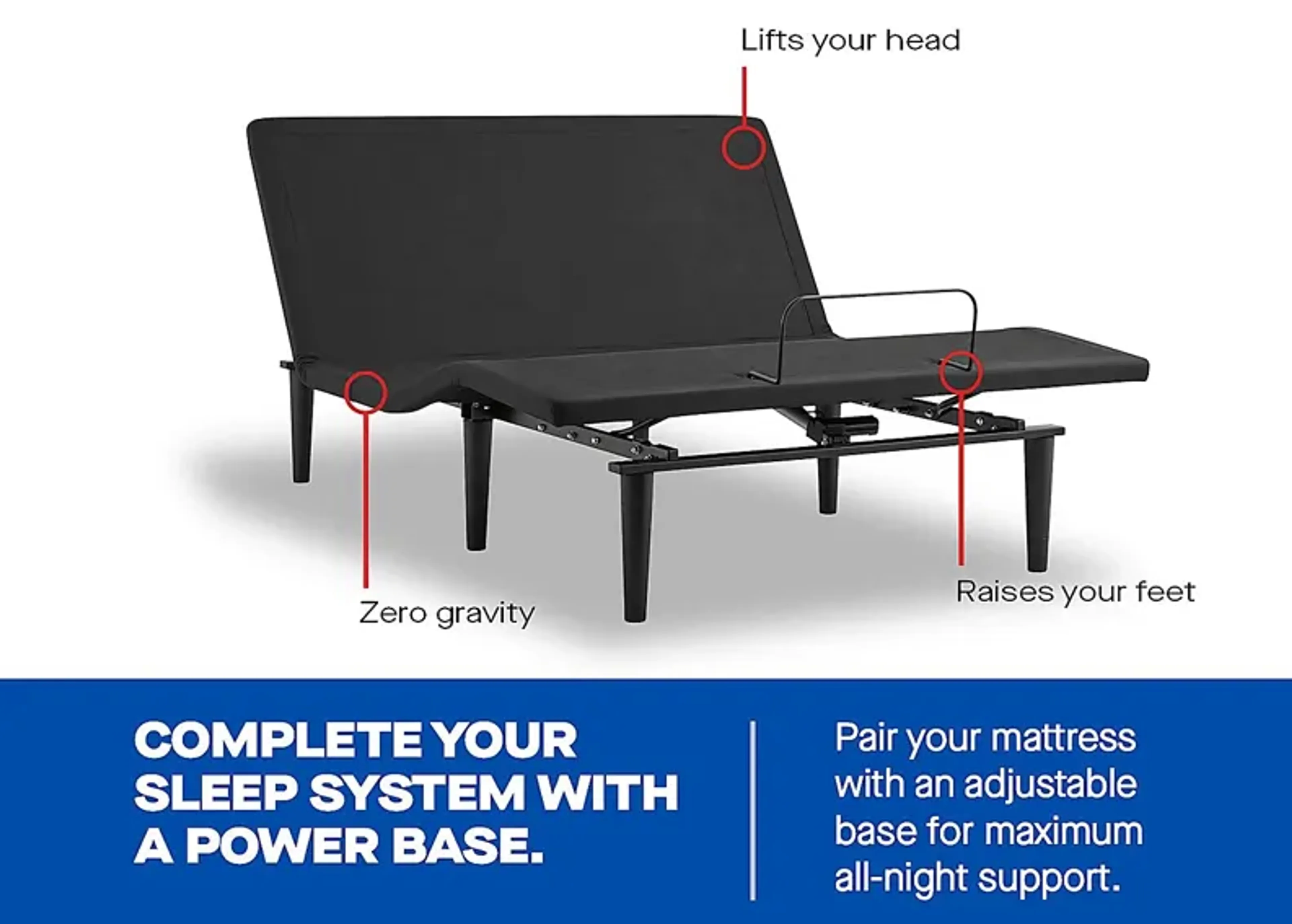 Lifts your head

Zero gravity

Raises your feet

COMPLETE YOUR SLEEP SYSTEM WITH A POWER BASE.

Pair your mattress with an adjustable base for maximum all-night support.